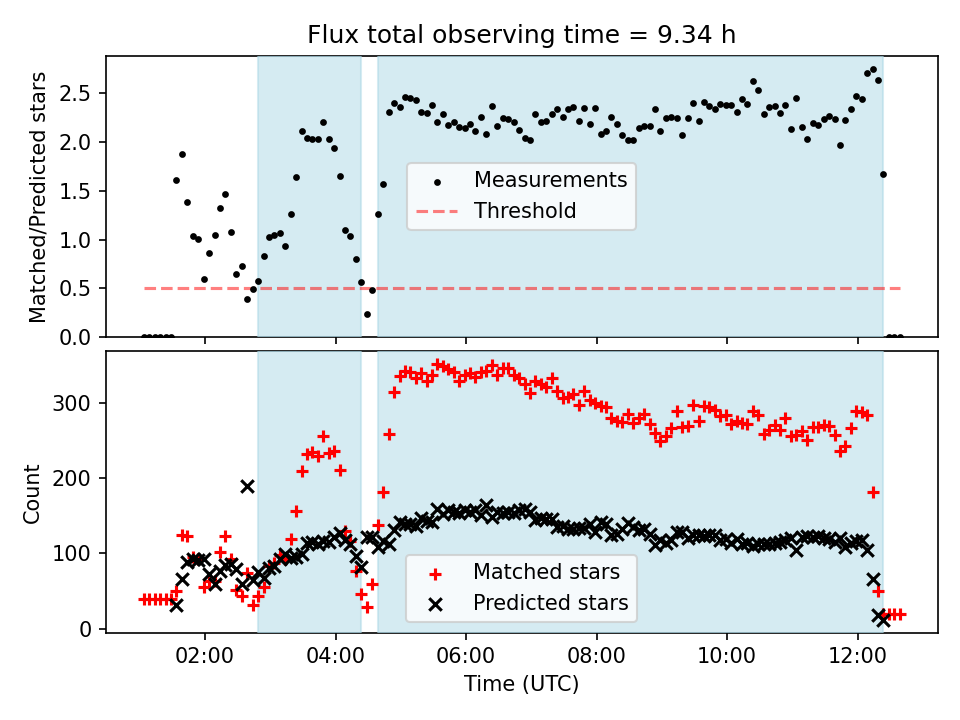 Flux total observing time = 9.34 h

Matched/Predicted stars

2.5
2.0
1.5
1.0
0.5
0.0

Measurements
Threshold

Count

300
200
100
0

Matched stars
Predicted stars

02:00
04:00
06:00
08:00
10:00
12:00

Time (UTC)